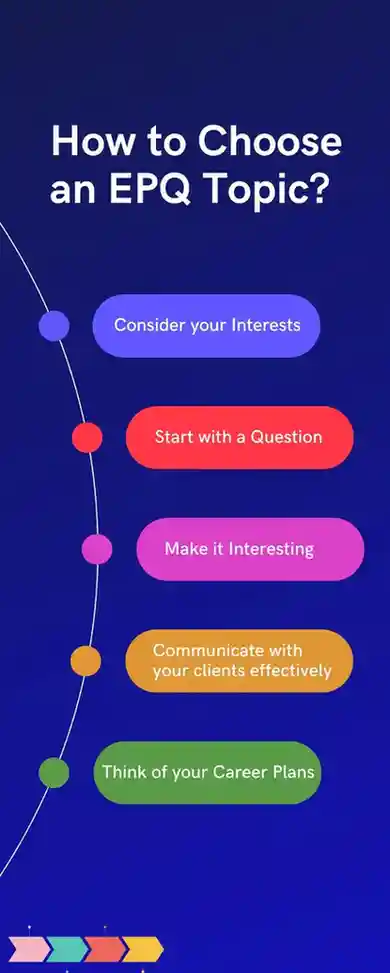 How to Choose an EPQ Topic?

Consider your Interests

Start with a Question

Make it Interesting

Communicate with your clients effectively

Think of your Career Plans